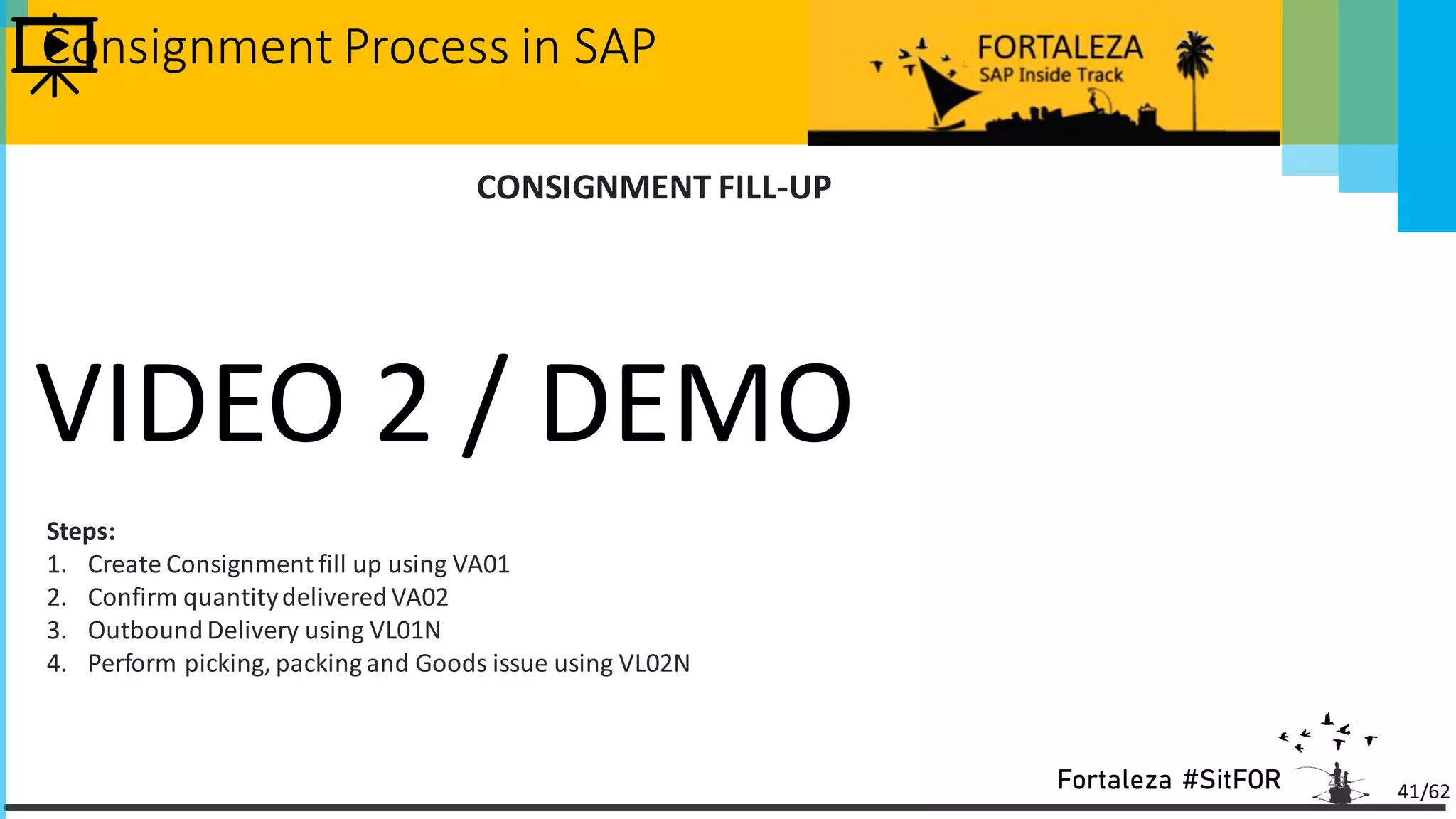 Consignment Process in SAP

FORTALEZA
SAP Inside Track

CONSIGNMENT FILL-UP

VIDEO 2 / DEMO

Steps:
1. Create Consignment fill up using VA01
2. Confirm quantity delivered VA02
3. Outbound Delivery using VL01N
4. Perform picking, packing and Goods issue using VL02N

Fortaleza #SitFOR

41/62